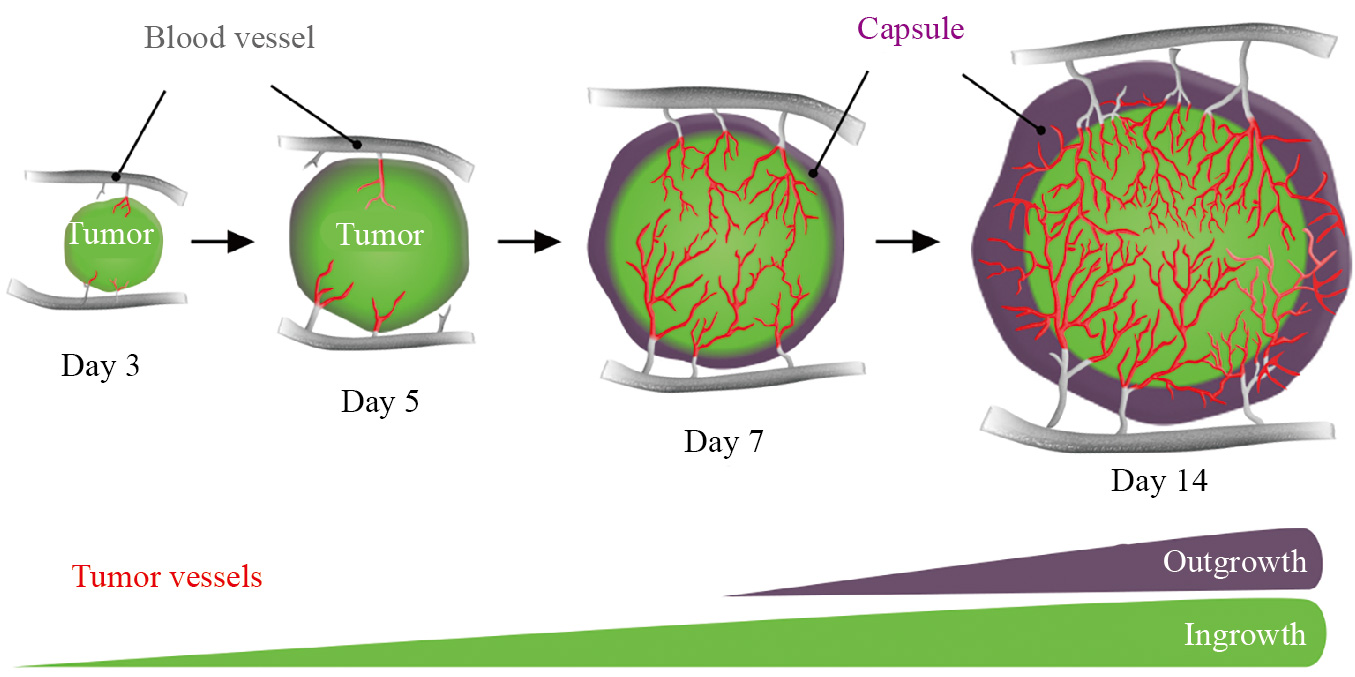 Blood vessel

Capsule

Tumor

Tumor

Day 3

Day 5

Day 7

Day 14

Tumor vessels

Outgrowth

Ingrowth